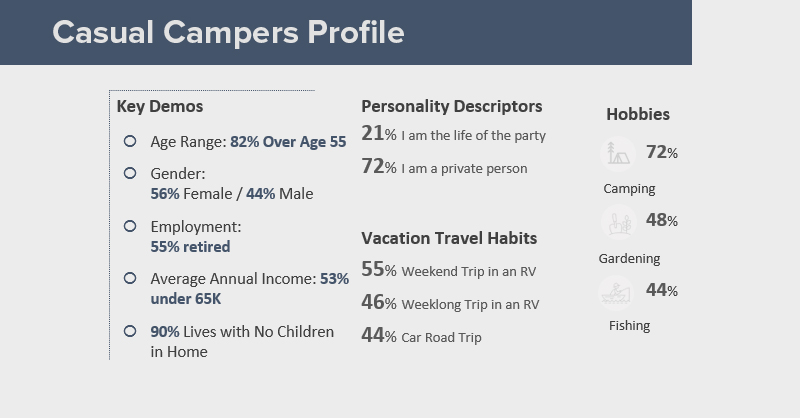 Casual Campers Profile

Key Demos

Age Range: 82% Over Age 55

Gender:
56% Female / 44% Male

Employment:
55% retired

Average Annual Income: 53% under 65K

90% Lives with No Children in Home

Personality Descriptors

21% I am the life of the party

72% I am a private person

Vacation Travel Habits

55% Weekend Trip in an RV

46% Weeklong Trip in an RV

44% Car Road Trip

Hobbies

72%

Camping

48%

Gardening

44%

Fishing